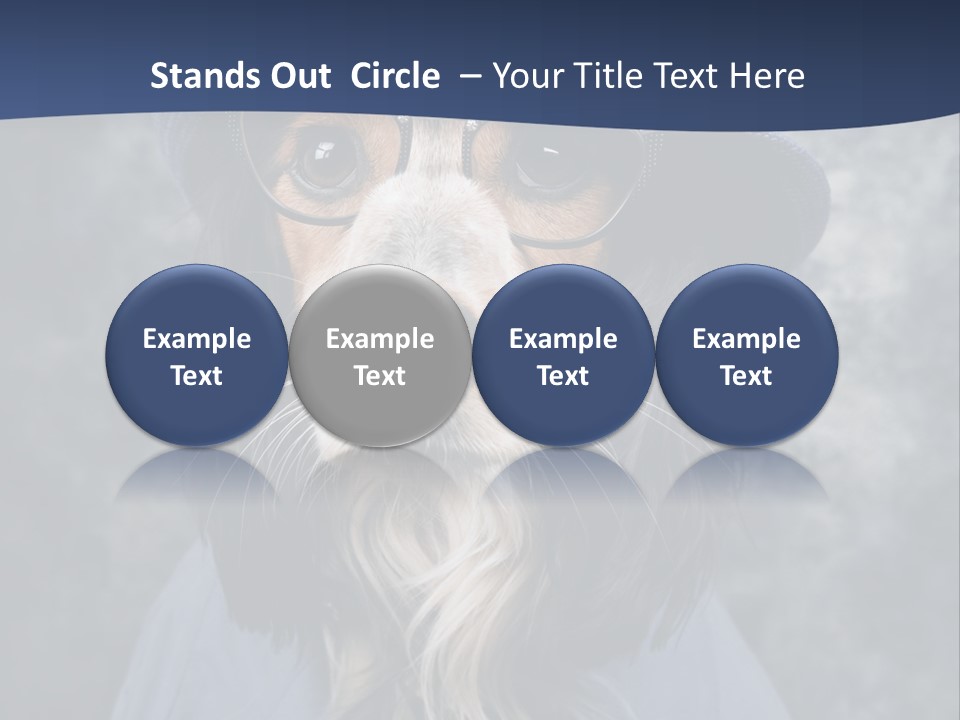 Stands Out Circle – Your Title Text Here

Example Text

Example Text

Example Text

Example Text